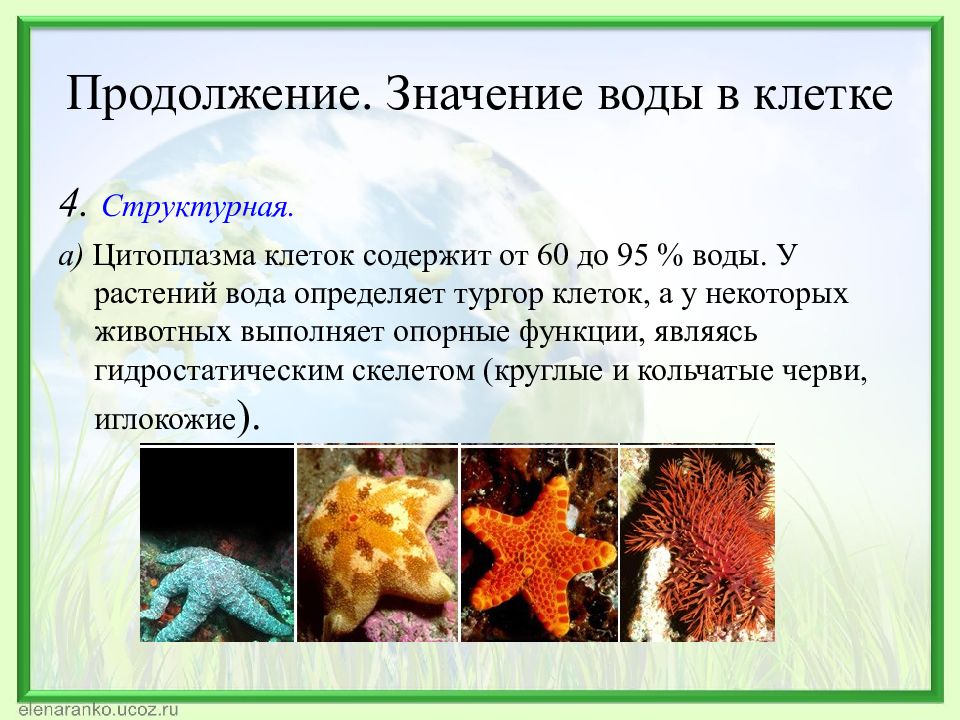 Продолжение. Значение воды в клетке

4. Структурная.

а) Цитоплазма клеток содержит от 60 до 95 % воды. У растений вода определяет тургор клеток, а у некоторых животных выполняет опорные функции, являясь гидростатическим скелетом (круглые и кольчатые черви, иглокожие).

elenaranko.ucoz.ru